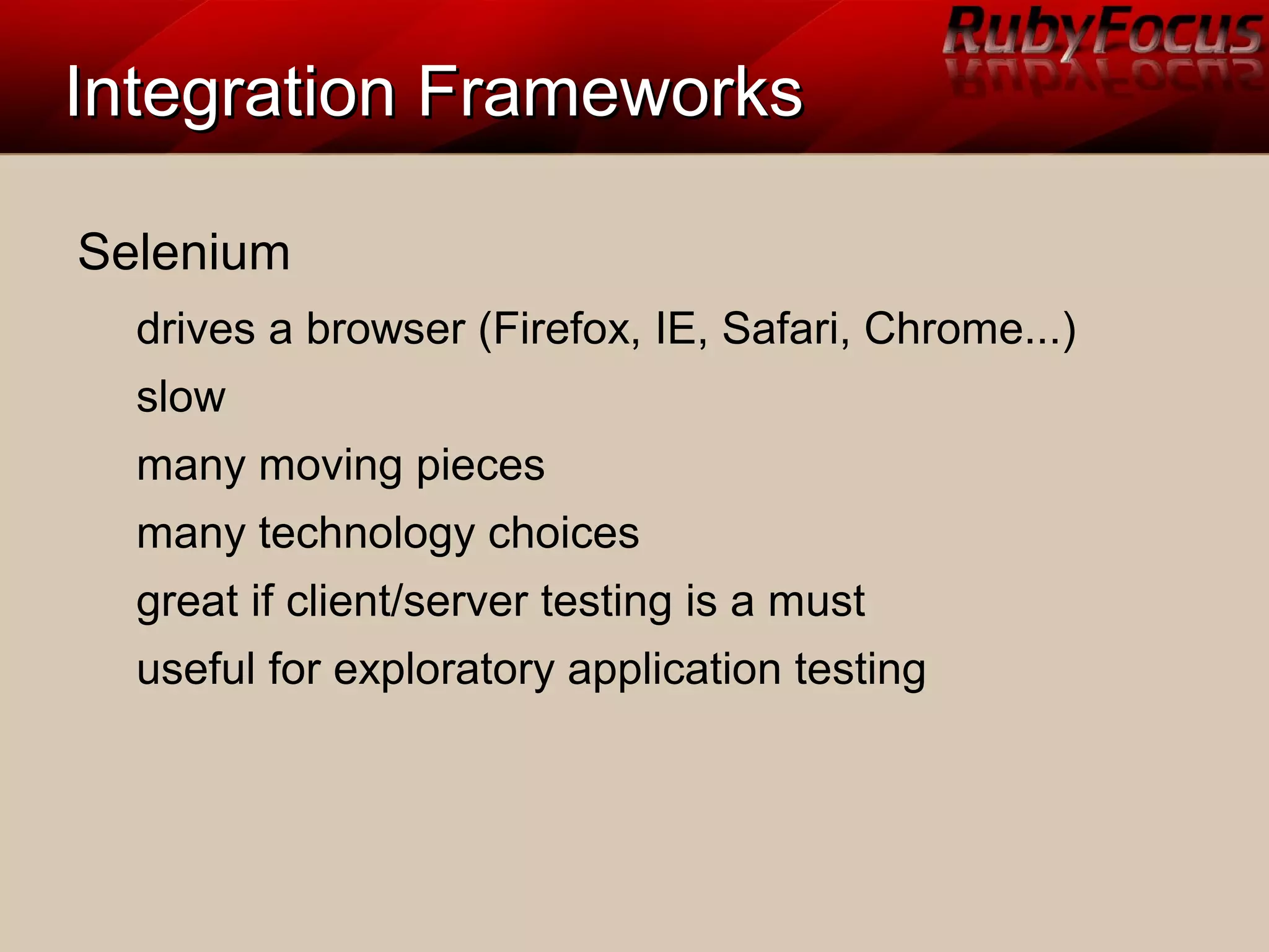 RubyFocus

Integration Frameworks

Selenium

drives a browser (Firefox, IE, Safari, Chrome...)

slow

many moving pieces

many technology choices

great if client/server testing is a must

useful for exploratory application testing